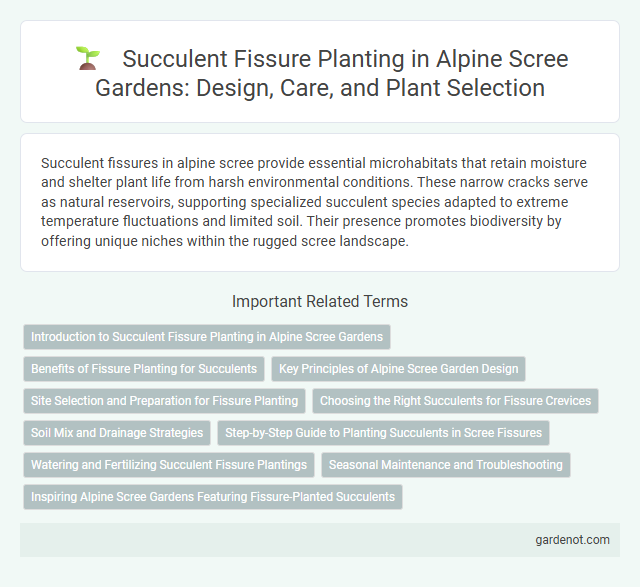 Succulent Fissure Planting in Alpine Scree Gardens: Design, Care, and Plant Selection

Succulent fissures in alpine scree provide essential microhabitats that retain moisture and shelter plant life from harsh environmental conditions. These narrow cracks serve as natural reservoirs, supporting specialized succulent species adapted to extreme temperature fluctuations and limited soil. Their presence promotes biodiversity by offering unique niches within the rugged scree landscape.

Important Related Terms

Introduction to Succulent Fissure Planting in Alpine Scree Gardens

Benefits of Fissure Planting for Succulents

Key Principles of Alpine Scree Garden Design

Site Selection and Preparation for Fissure Planting

Choosing the Right Succulents for Fissure Crevices

Soil Mix and Drainage Strategies

Step-by-Step Guide to Planting Succulents in Scree Fissures

Watering and Fertilizing Succulent Fissure Plantings

Seasonal Maintenance and Troubleshooting

Inspiring Alpine Scree Gardens Featuring Fissure-Planted Succulents

gardenot.com